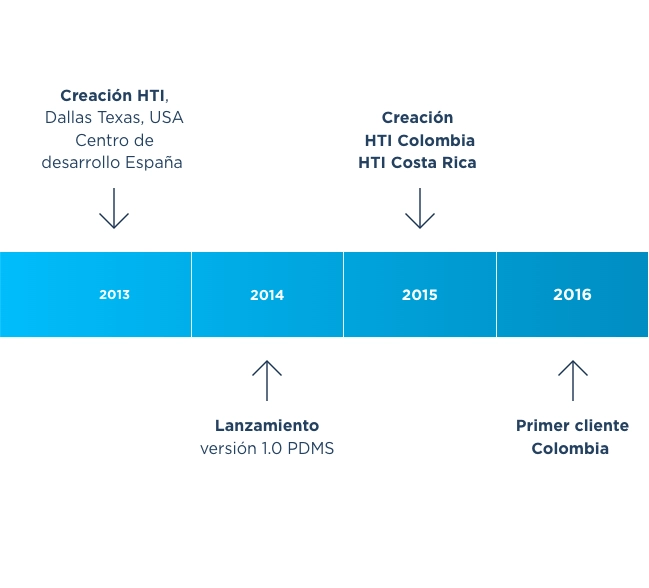 Creación HTI, Dallas Texas, USA Centro de desarrollo España

Creación HTI Colombia HTI Costa Rica

2013

2014

2015

2016

Lanzamiento versión 1.0 PDMS

Primer cliente Colombia